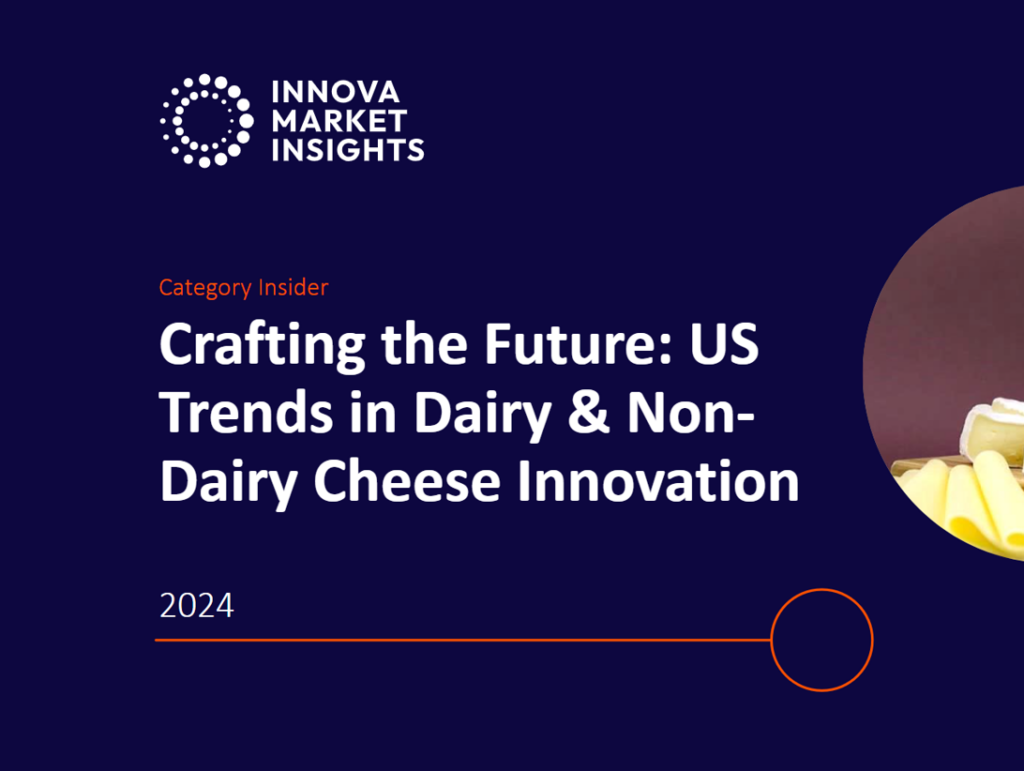 INNOVA
MARKET
INSIGHTS

Category Insider

Crafting the Future: US Trends in Dairy & Non-Dairy Cheese Innovation

2024